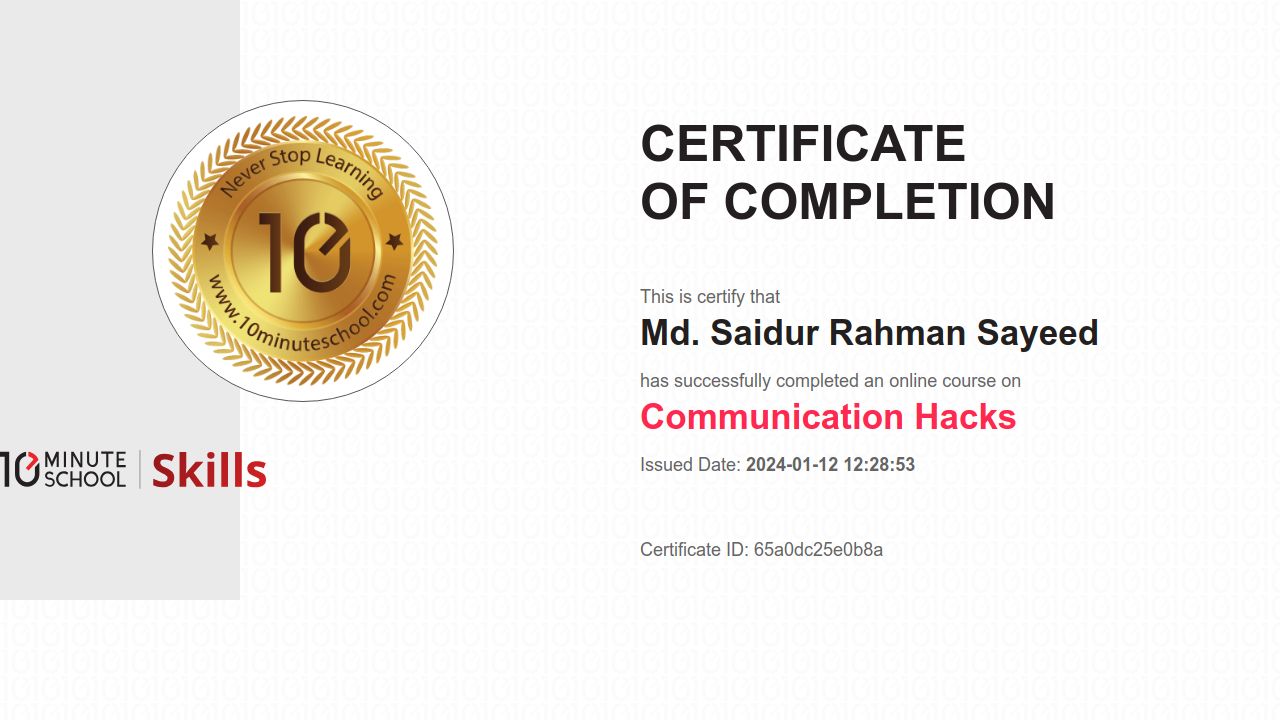 Never Stop Learning
10
www.10minuteschool.com

10 MINUTE SCHOOL | Skills

CERTIFICATE OF COMPLETION

This is certify that

Md. Saidur Rahman Sayeed

has successfully completed an online course on

Communication Hacks

Issued Date: 2024-01-12 12:28:53

Certificate ID: 65a0dc25e0b8a